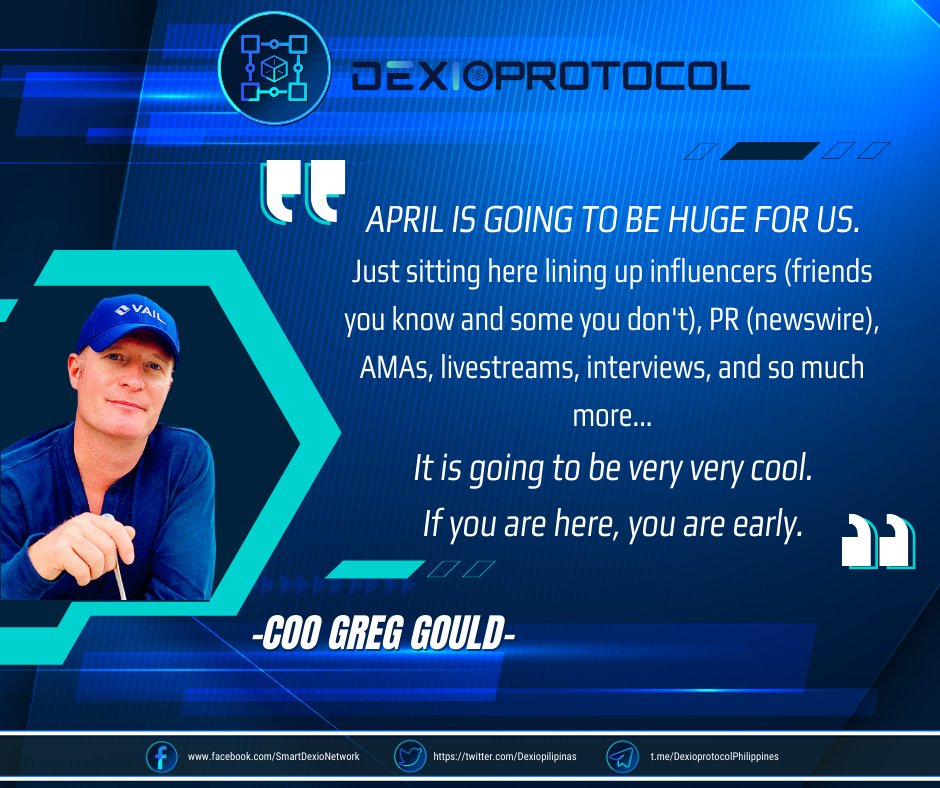 DEXIOPROTOCOL

APRIL IS GOING TO BE HUGE FOR US.
Just sitting here lining up influencers (friends you know and some you don't), PR (newswire), AMAs, livestreams, interviews, and so much more...
It is going to be very very cool.
If you are here, you are early.

VAIL

-COO GREG GOULD-

www.facebook.com/SmartDexioNetwork https://twitter.com/Dexiopilipinas t.me/DexioprotocolPhilippines